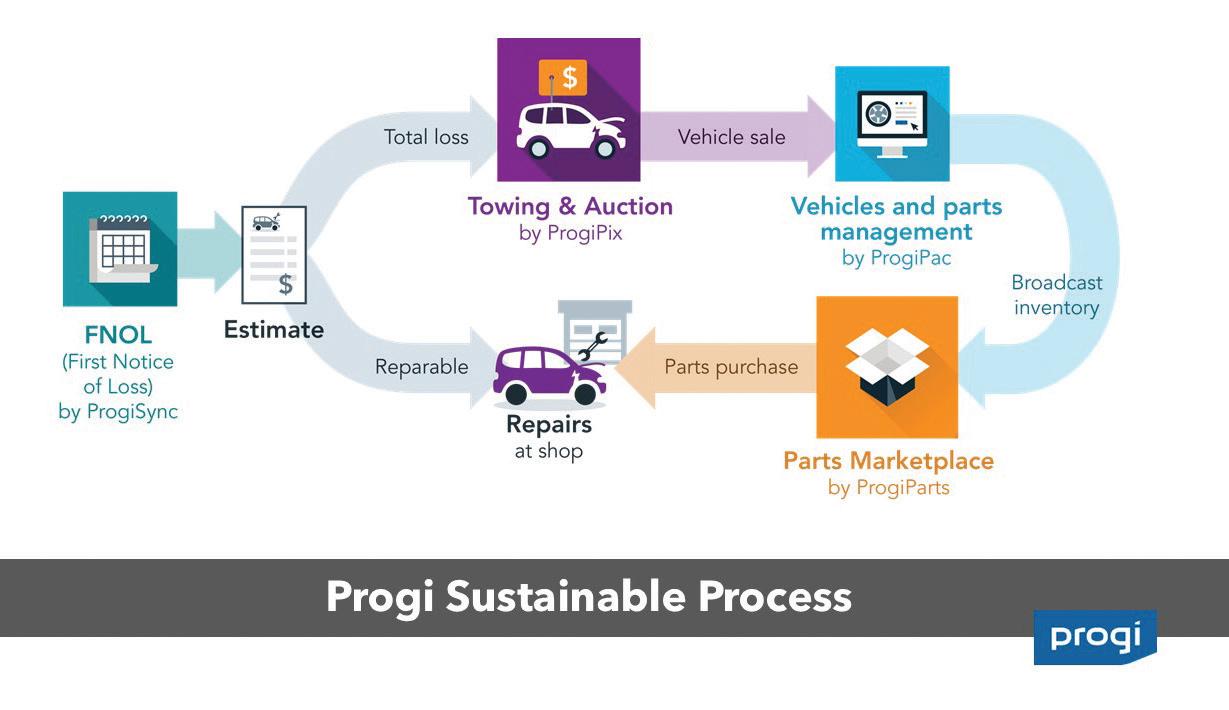 ??????

FNOL
(First Notice of Loss)
by ProgiSync

$

Estimate

Total loss

$

Towing & Auction
by ProgiPix

Vehicle sale

Vehicles and parts management
by ProgiPac

Broadcast inventory

Parts Marketplace
by ProgiParts

Parts purchase

Reparable

Repairs
at shop

Progi Sustainable Process

progi